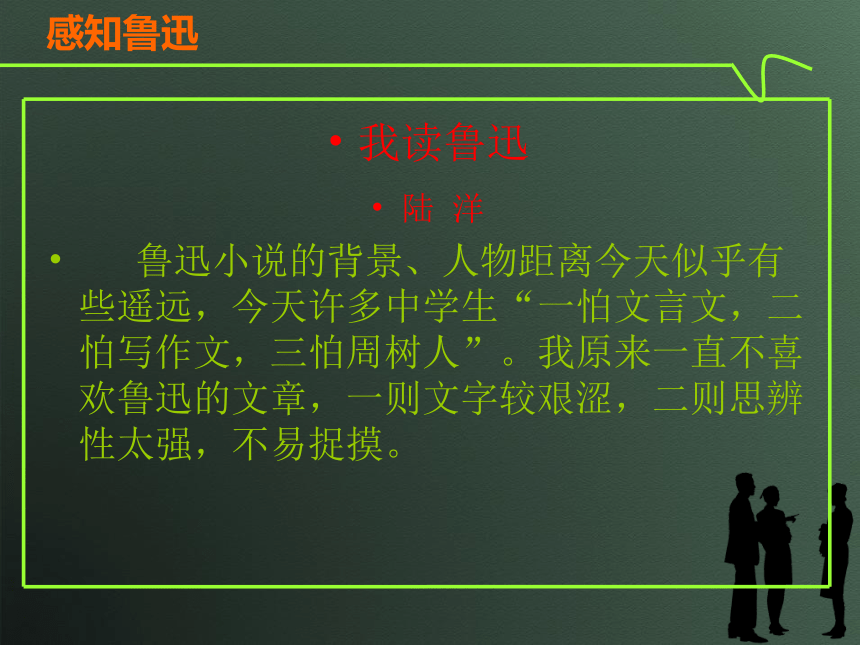 感知鲁迅

• 我读鲁迅

• 陆 洋

• 鲁迅小说的背景、人物距离今天似乎有些遥远，今天许多中学生“一怕文言文，二怕写作文，三怕周树人”。我原来一直不喜欢鲁迅的文章，一则文字较艰涩，二则思辨性太强，不易捉摸。